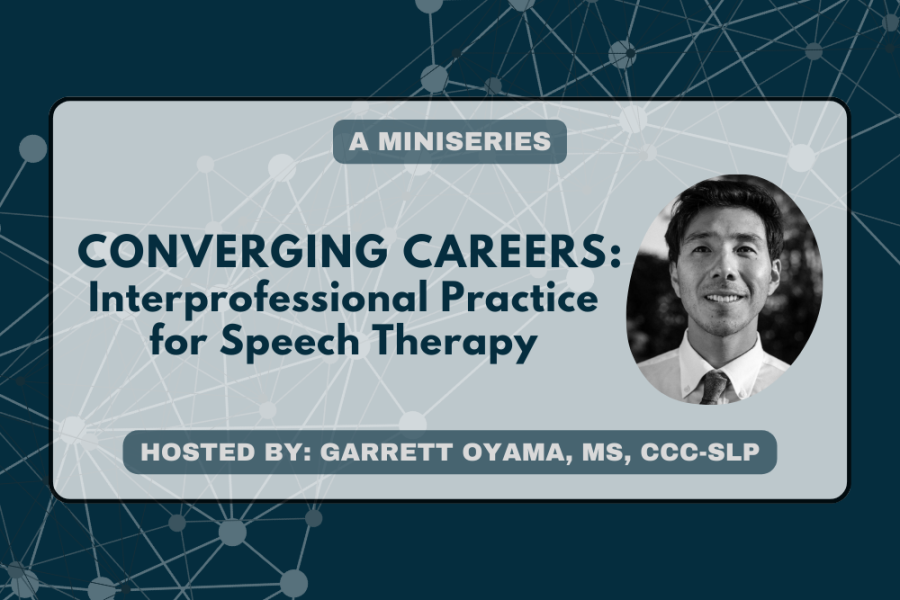 A MINISERIES

CONVERGING CAREERS: Interprofessional Practice for Speech Therapy

HOSTED BY: GARRETT OYAMA, MS, CCC-SLP